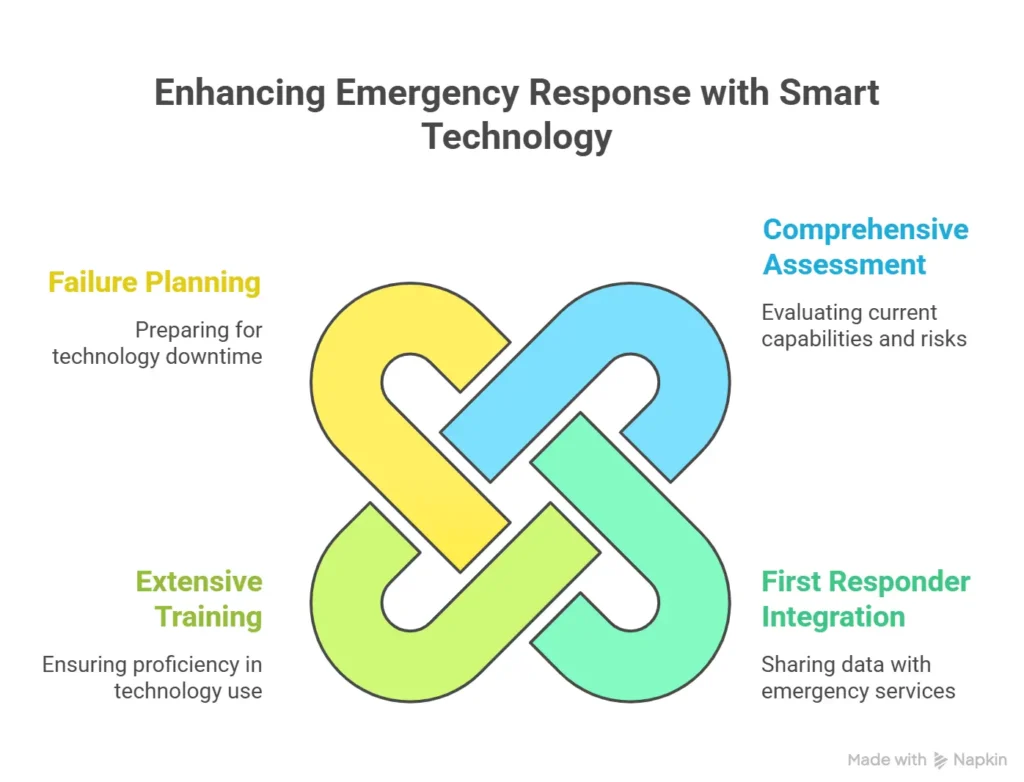 Enhancing Emergency Response with Smart Technology

Failure Planning

Preparing for technology downtime

Comprehensive Assessment

Evaluating current capabilities and risks

Extensive Training

Ensuring proficiency in technology use

First Responder Integration

Sharing data with emergency services

Made with Napkin